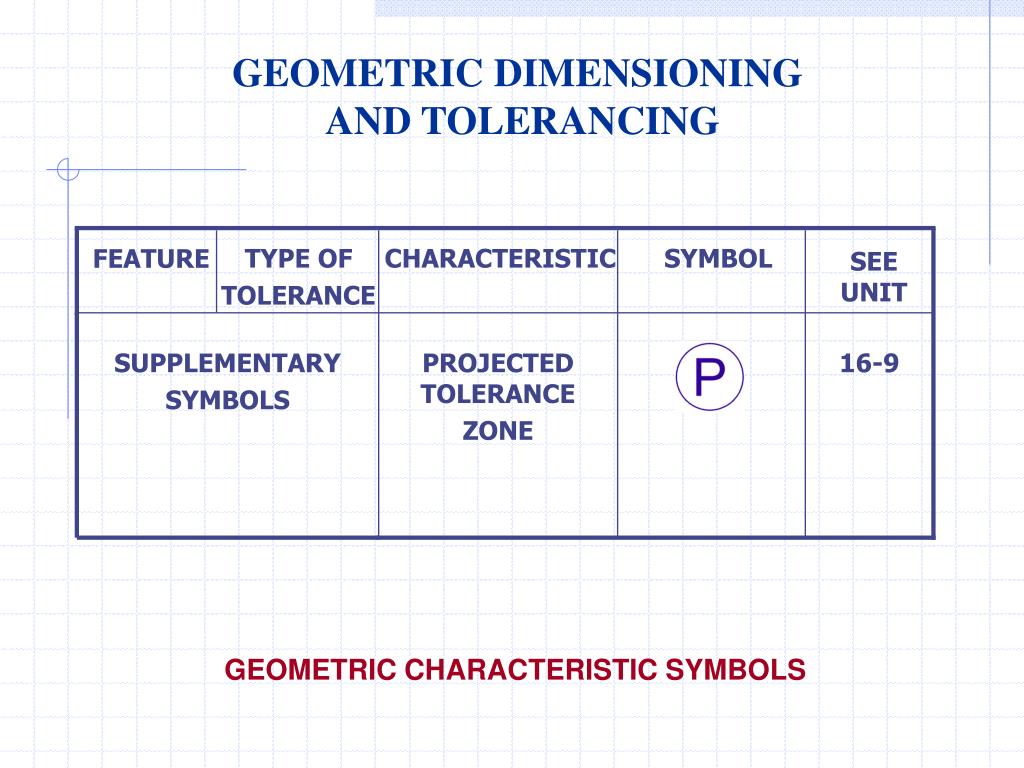 GEOMETRIC DIMENSIONING AND TOLERANCING

| FEATURE | TYPE OF TOLERANCE | CHARACTERISTIC | SYMBOL | SEE UNIT |
|---|---|---|---|---|
| SUPPLEMENTARY SYMBOLS | | PROJECTED TOLERANCE ZONE | P | 16-9 |

GEOMETRIC CHARACTERISTIC SYMBOLS